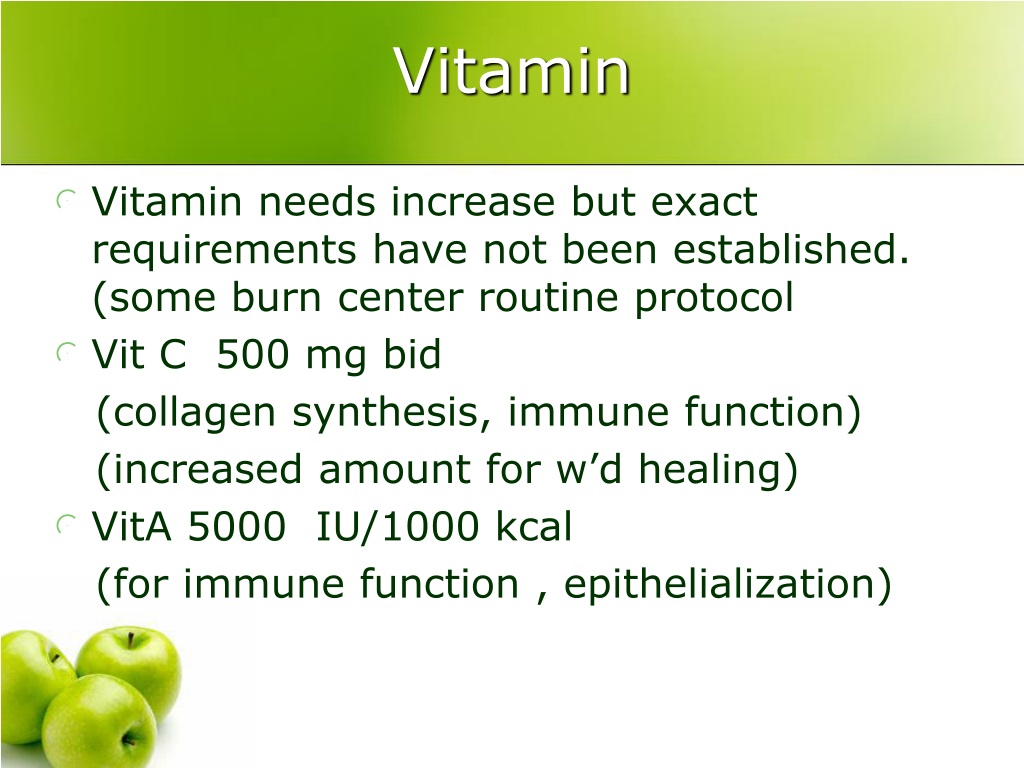 Vitamin

Vitamin needs increase but exact requirements have not been established. (some burn center routine protocol

Vit C 500 mg bid
(collagen synthesis, immune function)
(increased amount for w’d healing)

VitA 5000 IU/1000 kcal
(for immune function , epithelialization)